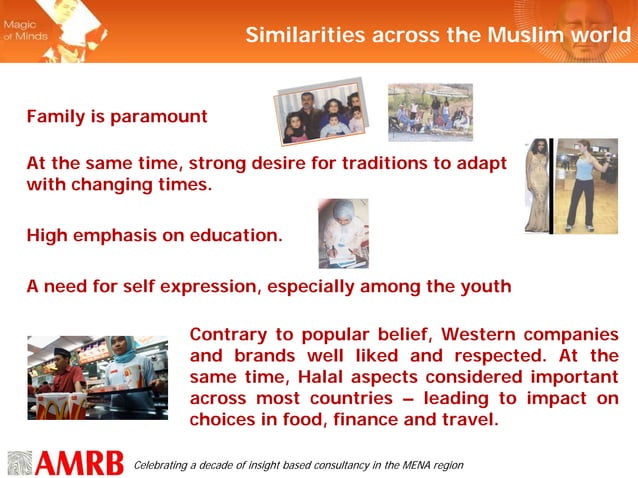 Magic of Minds

Similarities across the Muslim world

Family is paramount

At the same time, strong desire for traditions to adapt with changing times.

High emphasis on education.

A need for self expression, especially among the youth

Contrary to popular belief, Western companies and brands well liked and respected. At the same time, Halal aspects considered important across most countries – leading to impact on choices in food, finance and travel.

AMRB Celebrating a decade of insight based consultancy in the MENA region